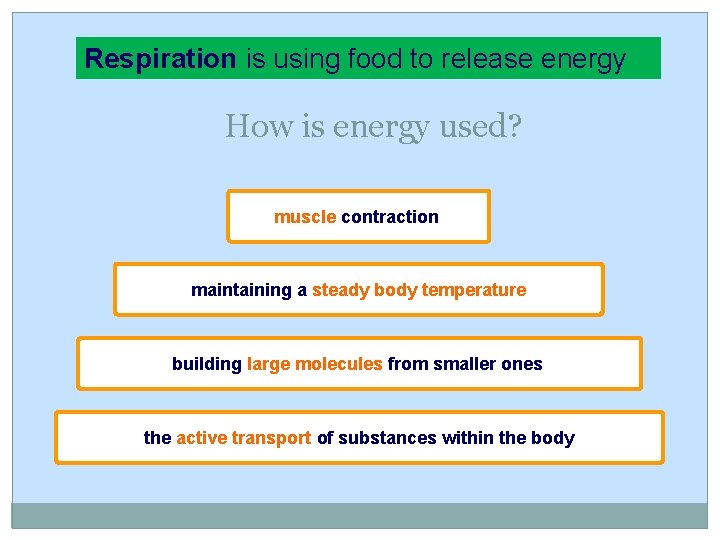 Respiration is using food to release energy

How is energy used?

muscle contraction

maintaining a steady body temperature

building large molecules from smaller ones

the active transport of substances within the body